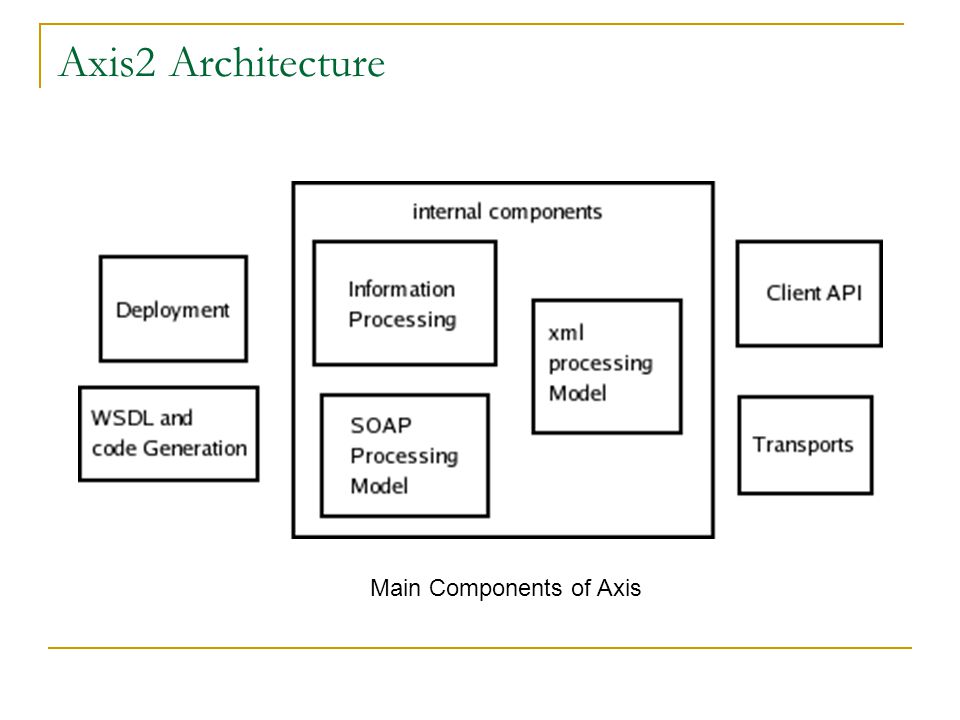 Axis2 Architecture

Deployment

WSDL and code Generation

internal components

Information Processing

SOAP Processing Model

xml processing Model

Client API

Transports

Main Components of Axis